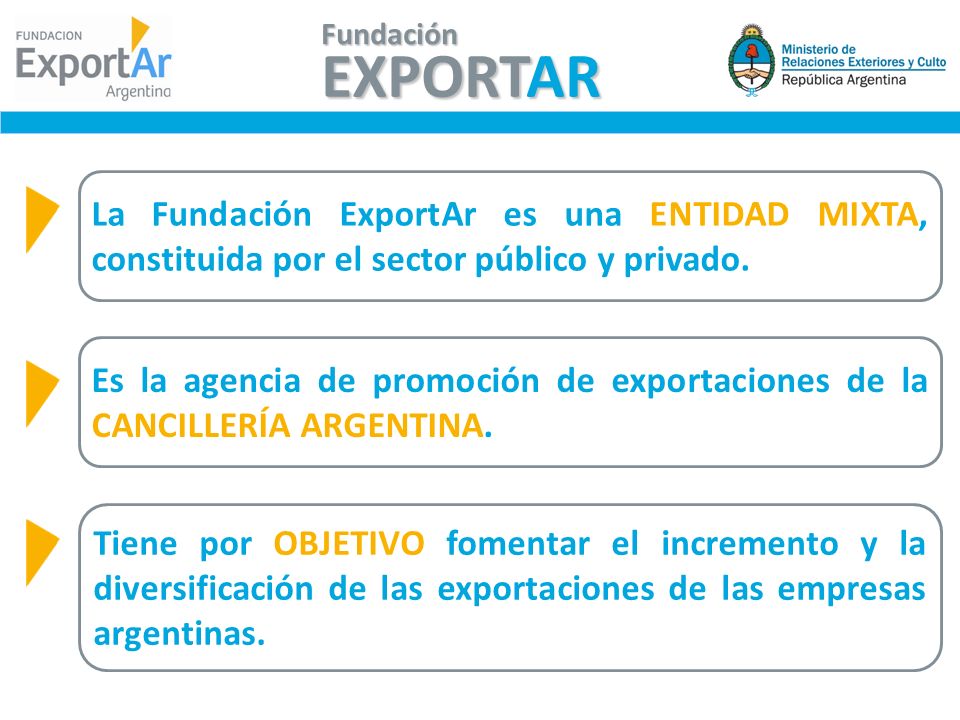 FUNDACION
ExportAr
Argentina

Fundación
EXPORTAR

Ministerio de
Relaciones Exteriores y Culto
República Argentina

La Fundación ExportAr es una ENTIDAD MIXTA, constituida por el sector público y privado.

Es la agencia de promoción de exportaciones de la CANCILLERÍA ARGENTINA.

Tiene por OBJETIVO fomentar el incremento y la diversificación de las exportaciones de las empresas argentinas.